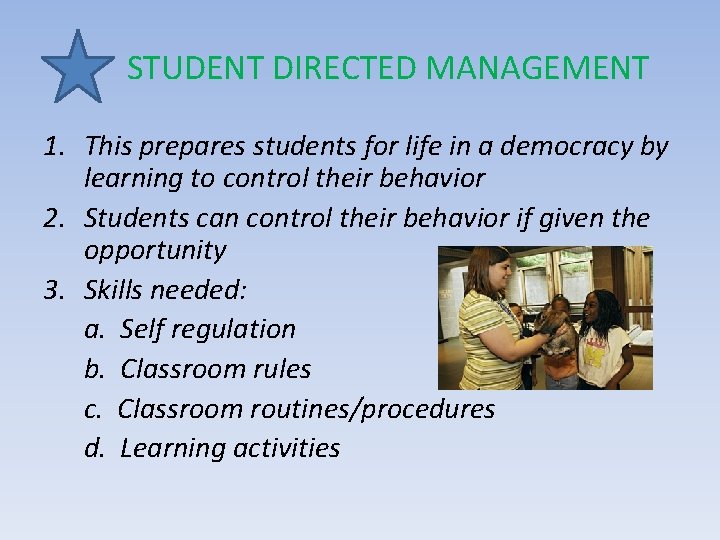 STUDENT DIRECTED MANAGEMENT

1. This prepares students for life in a democracy by learning to control their behavior
2. Students can control their behavior if given the opportunity
3. Skills needed:
a. Self regulation
b. Classroom rules
c. Classroom routines/procedures
d. Learning activities